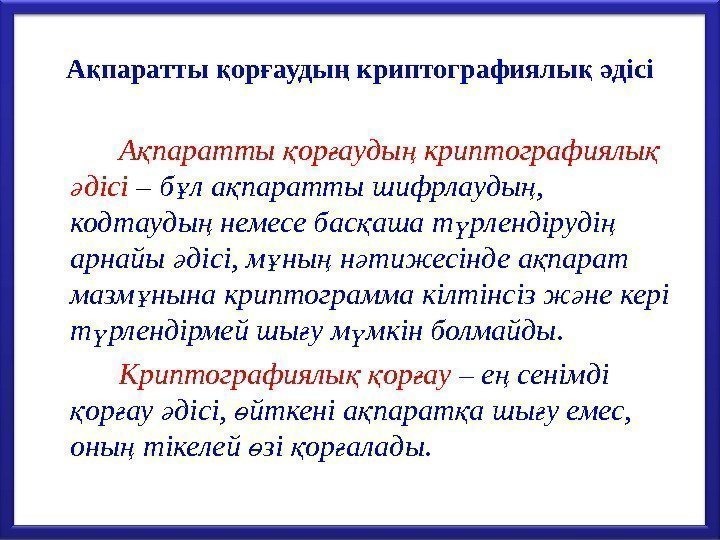 Ақпаратты қорғаудың криптографиялық әдісі

Ақпаратты қорғаудың криптографиялық әдісі – бұл ақпаратты шифрлаудың, кодтаудың немесе басқаша түрлендірудің арнайы әдісі, мұның нәтижесінде ақпарат мазмұнына криптограмма кілтінсіз және кері түрлендірмей шығу мүмкін болмайды.

Криптографиялық қорғау – ең сенімді қорғау әдісі, өйткені ақпаратқа шығу емес, оның тікелей өзі қорғалады.